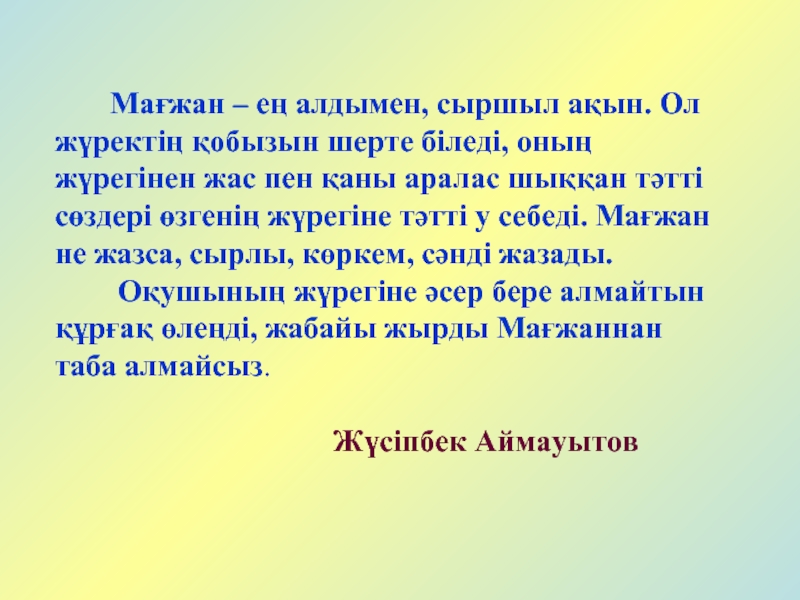 Мағжан – ең алдымен, сыршыл ақын. Ол жүректің қобызын шерте біледі, оның жүрегінен жас пен қаны аралас шыққан тәтті сөздері өзгенің жүрегіне тәтті у себеді. Мағжан не жазса, сырлы, көркем, сәнді жазады.

Оқушының жүрегіне әсер бере алмайтын құрғақ өлеңді, жабайы жырды Мағжаннан таба алмайсыз.

Жүсіпбек Аймауытов